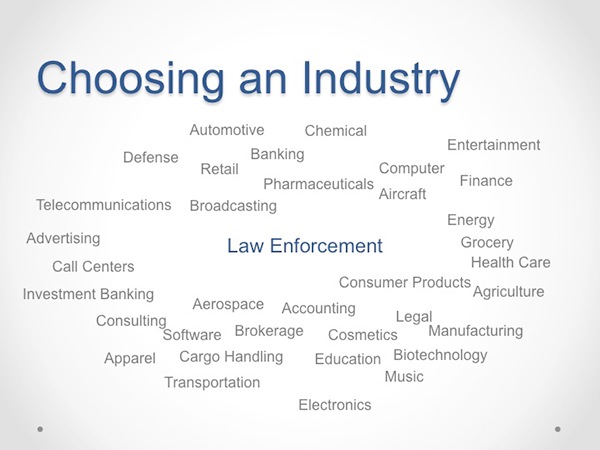 Choosing an Industry

Automotive
Chemical
Entertainment
Defense
Banking
Retail
Computer
Finance
Pharmaceuticals
Aircraft
Telecommunications
Broadcasting
Energy
Advertising
Law Enforcement
Grocery
Health Care
Call Centers
Consumer Products
Agriculture
Investment Banking
Aerospace
Accounting
Legal
Consulting
Software
Brokerage
Cosmetics
Manufacturing
Apparel
Cargo Handling
Education
Biotechnology
Music
Transportation
Electronics